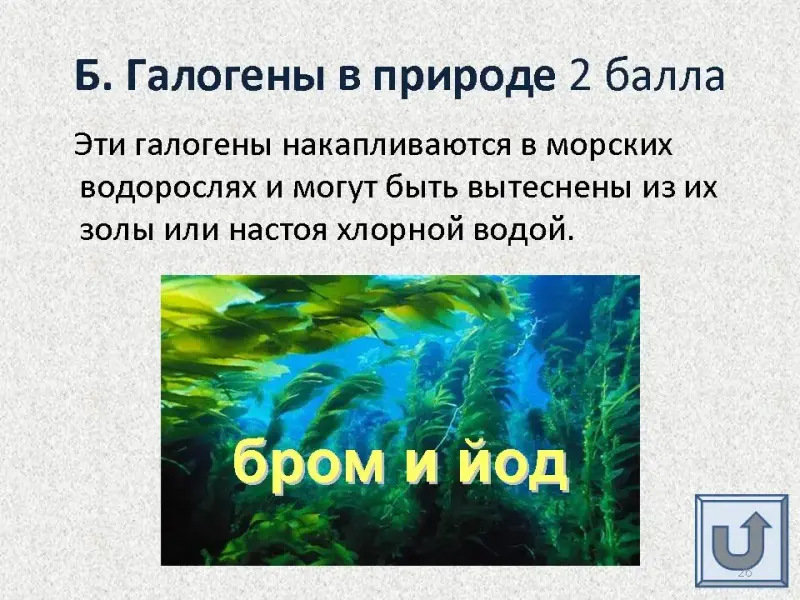 Б. Галогены в природе 2 балла

Эти галогены накапливаются в морских водорослях и могут быть вытеснены из их золы или настоя хлорной водой.

бром и йод

26